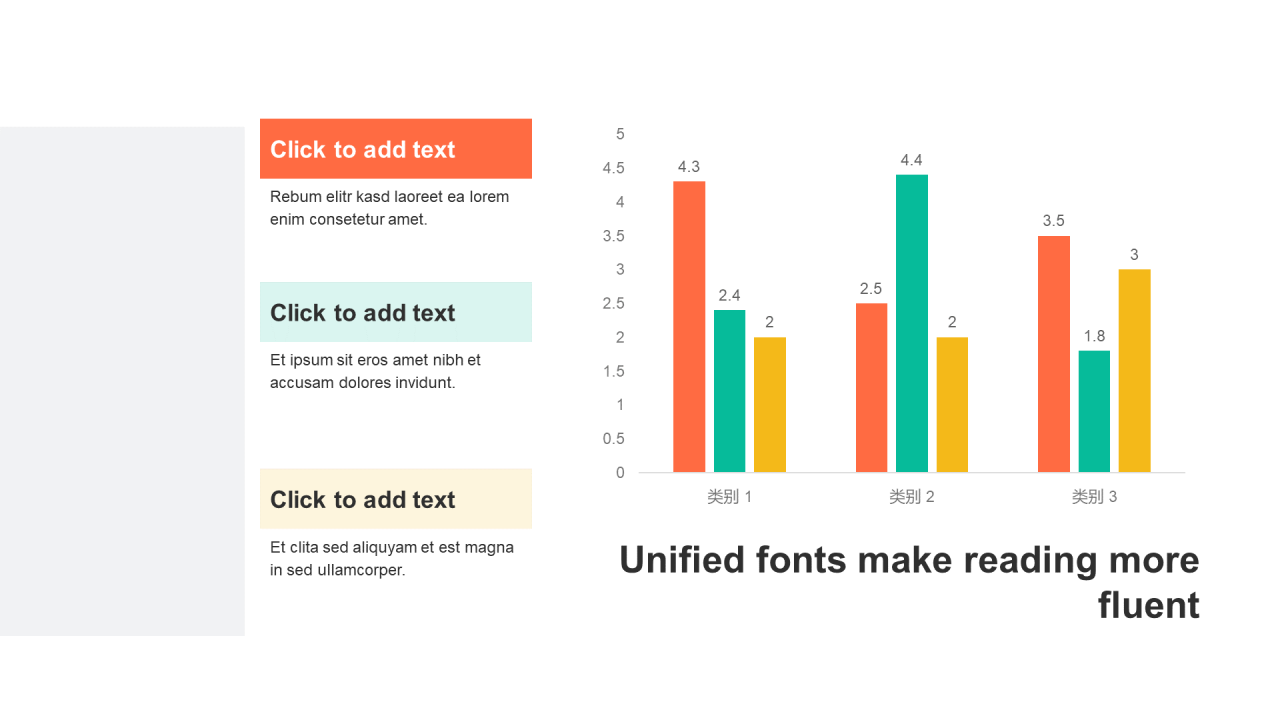 Click to add text

Rebum elitr kasd laoreet ea lorem enim consetetur amet.

Click to add text

Et ipsum sit eros amet nibh et accusam dolores invidunt.

Click to add text

Et clita sed aliquyam et est magna in sed ullamcorper.

5
4.5
4
3.5
3
2.5
2
1.5
1
0.5
0

4.3
2.4
2
2.5
4.4
2
3.5
1.8
3

类别 1
类别 2
类别 3

Unified fonts make reading more fluent